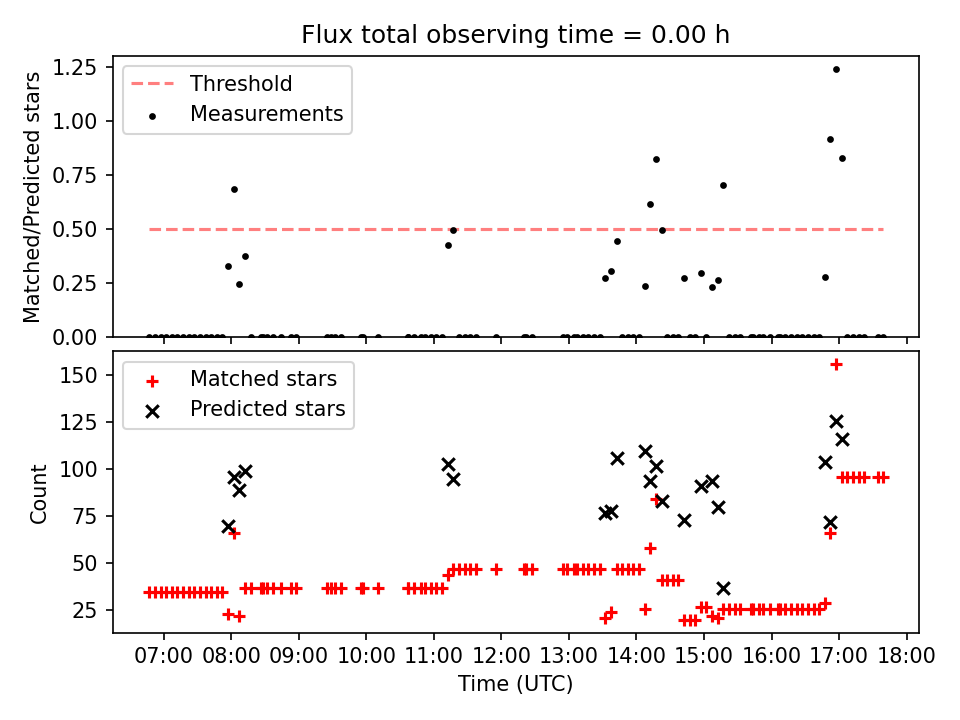 Flux total observing time = 0.00 h

Threshold
Measurements

Matched/Predicted stars

1.25
1.00
0.75
0.50
0.25
0.00

Matched stars
Predicted stars

Count

150
125
100
75
50
25

07:00 08:00 09:00 10:00 11:00 12:00 13:00 14:00 15:00 16:00 17:00 18:00

Time (UTC)